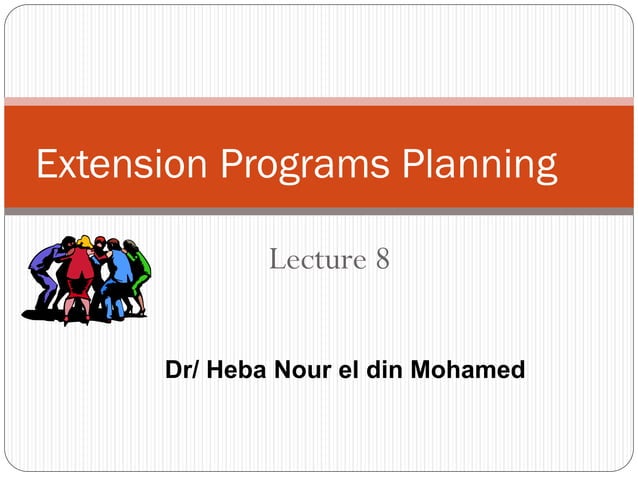 Extension Programs Planning

Lecture 8

Dr/ Heba Nour el din Mohamed